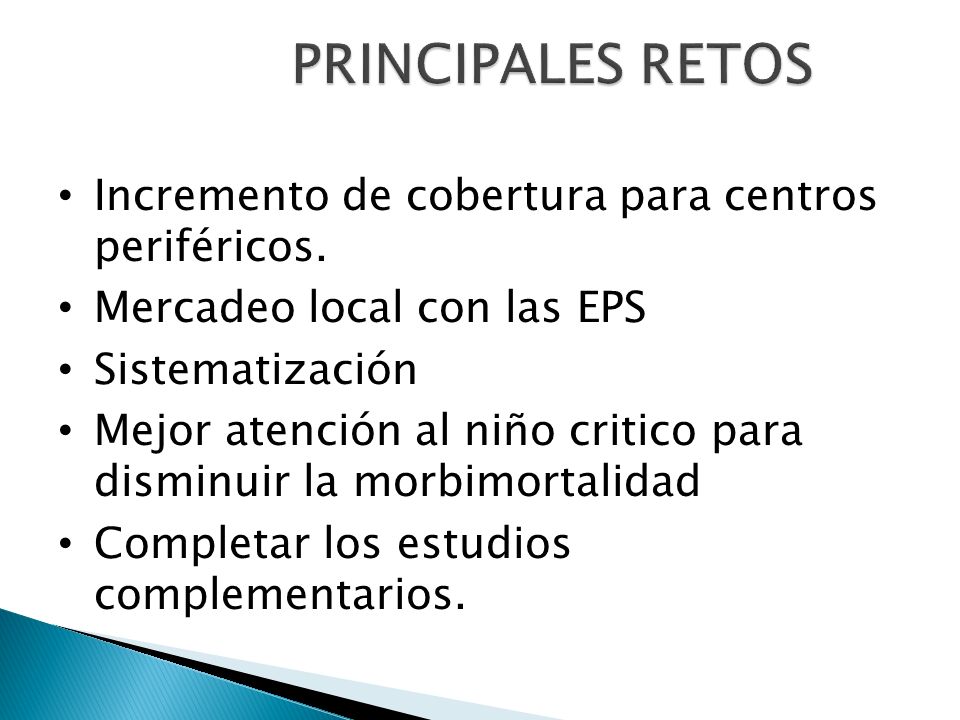 PRINCIPALES RETOS

• Incremento de cobertura para centros periféricos.
• Mercadeo local con las EPS
• Sistematización
• Mejor atención al niño critico para disminuir la morbimortalidad
• Completar los estudios complementarios.